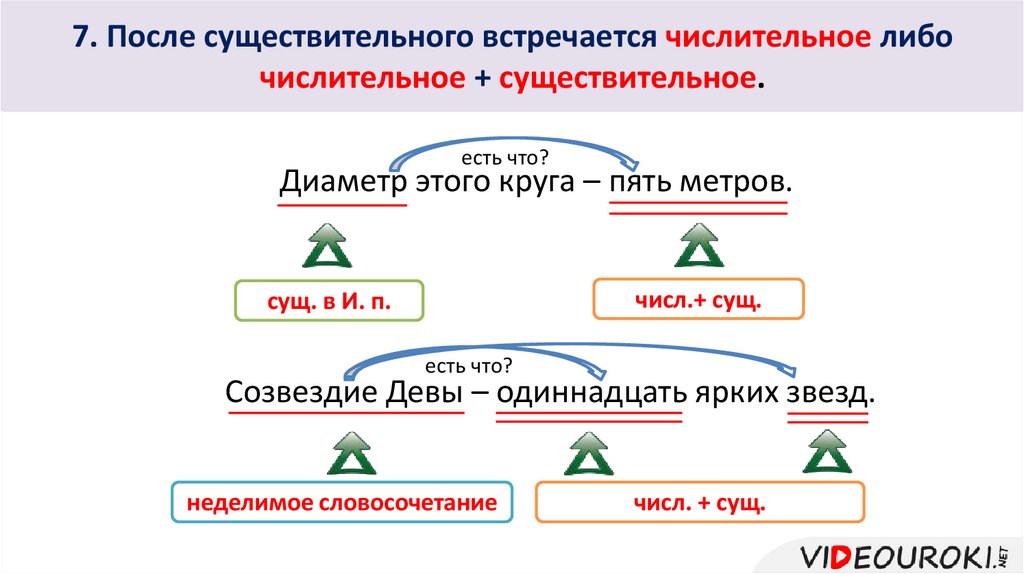 7. После существительного встречается числительное либо числительное + существительное.

есть что?

Диаметр этого круга – пять метров.

сущ. в И. п.

числ.+ сущ.

есть что?

Созвездие Девы – одиннадцать ярких звезд.

неделимое словосочетание

числ. + сущ.

VIDEOUROKI.NET